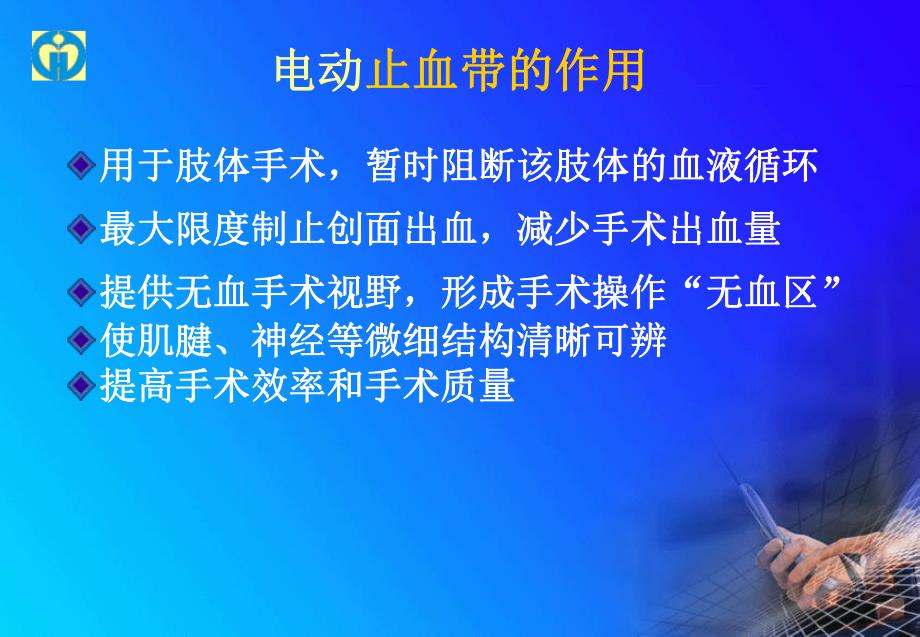 电动止血带的作用

用于肢体手术，暂时阻断该肢体的血液循环

最大限度制止创面出血，减少手术出血量

提供无血手术视野，形成手术操作“无血区”

使肌腱、神经等微细结构清晰可辨

提高手术效率和手术质量